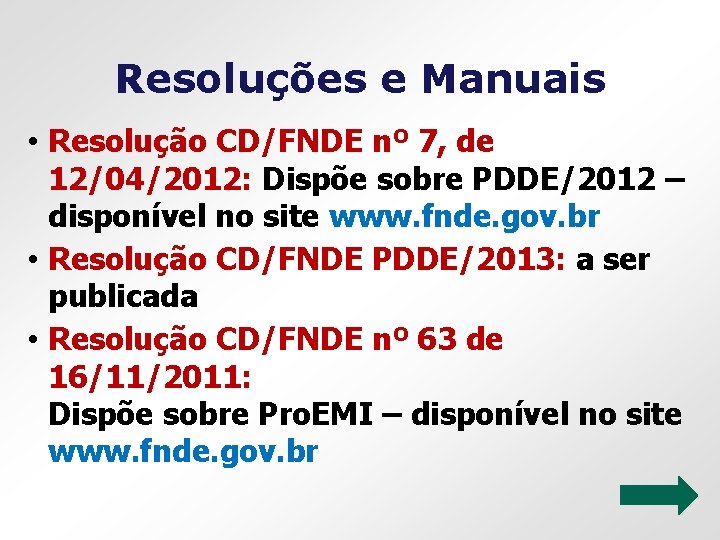 Resoluções e Manuais

• Resolução CD/FNDE nº 7, de 12/04/2012: Dispõe sobre PDDE/2012 – disponível no site www.fnde.gov.br

• Resolução CD/FNDE PDDE/2013: a ser publicada

• Resolução CD/FNDE nº 63 de 16/11/2011:
Dispõe sobre ProEMI – disponível no site www.fnde.gov.br